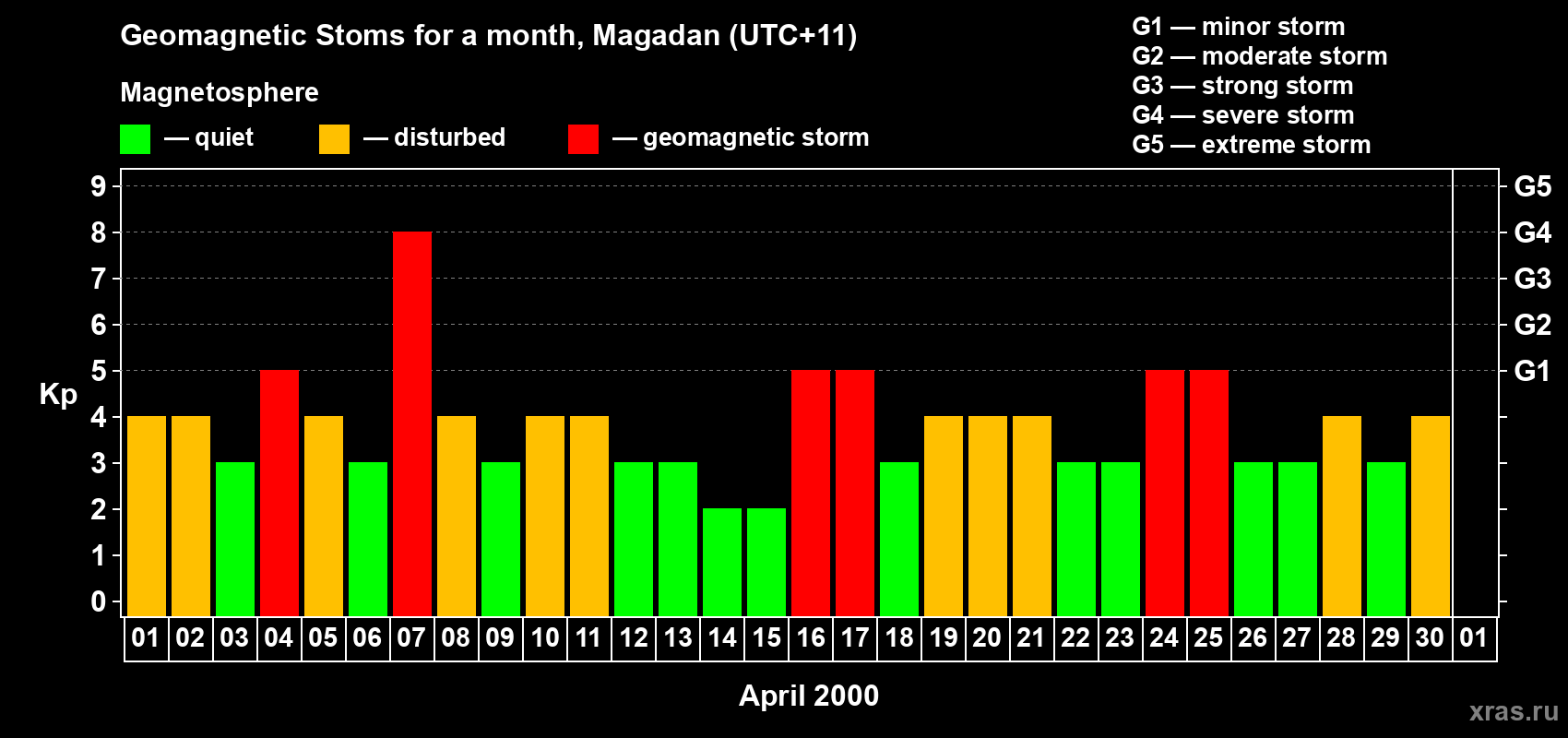 Geomagnetic Stoms for a month, Magadan (UTC+11)

Magnetosphere

— quiet — disturbed — geomagnetic storm

G1 — minor storm
G2 — moderate storm
G3 — strong storm
G4 — severe storm
G5 — extreme storm

Kp

9
8
7
6
5
4
3
2
1
0

G5
G4
G3
G2
G1

01 02 03 04 05 06 07 08 09 10 11 12 13 14 15 16 17 18 19 20 21 22 23 24 25 26 27 28 29 30 01

April 2000

xras.ru